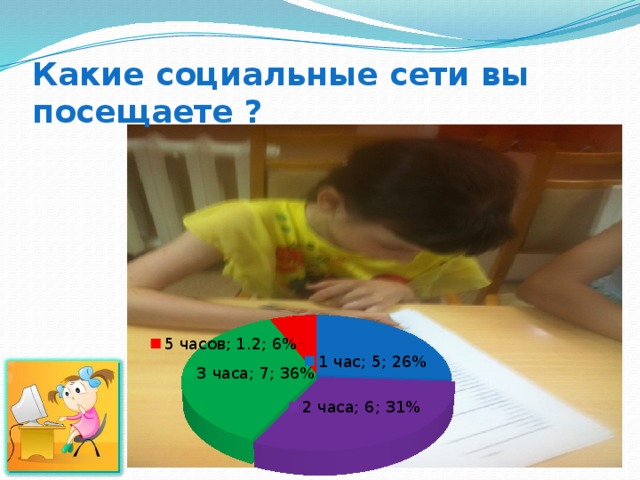 Какие социальные сети вы посещаете ?

5 часов; 1.2; 6%
1 час; 5; 26%
3 часа; 7; 36%
2 часа; 6; 31%